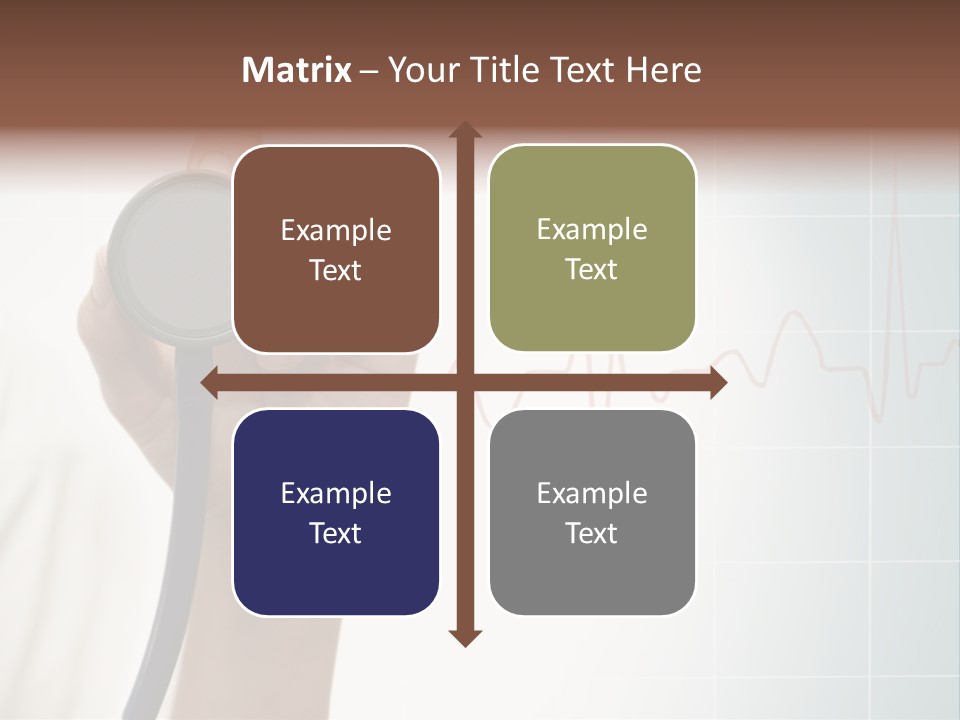 Matrix – Your Title Text Here

Example Text

Example Text

Example Text

Example Text